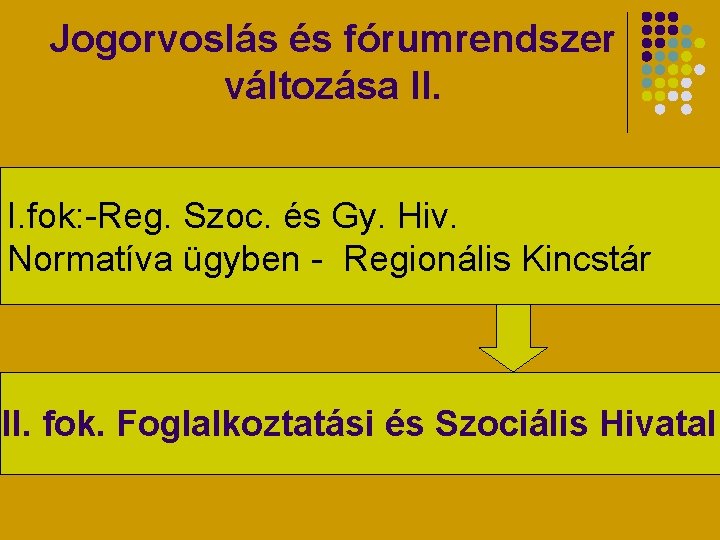 Jogorvoslás és fórumrendszer változása II.

I.fok:-Reg. Szoc. és Gy. Hiv.
Normatíva ügyben - Regionális Kincstár

II. fok. Foglalkoztatási és Szociális Hivatal